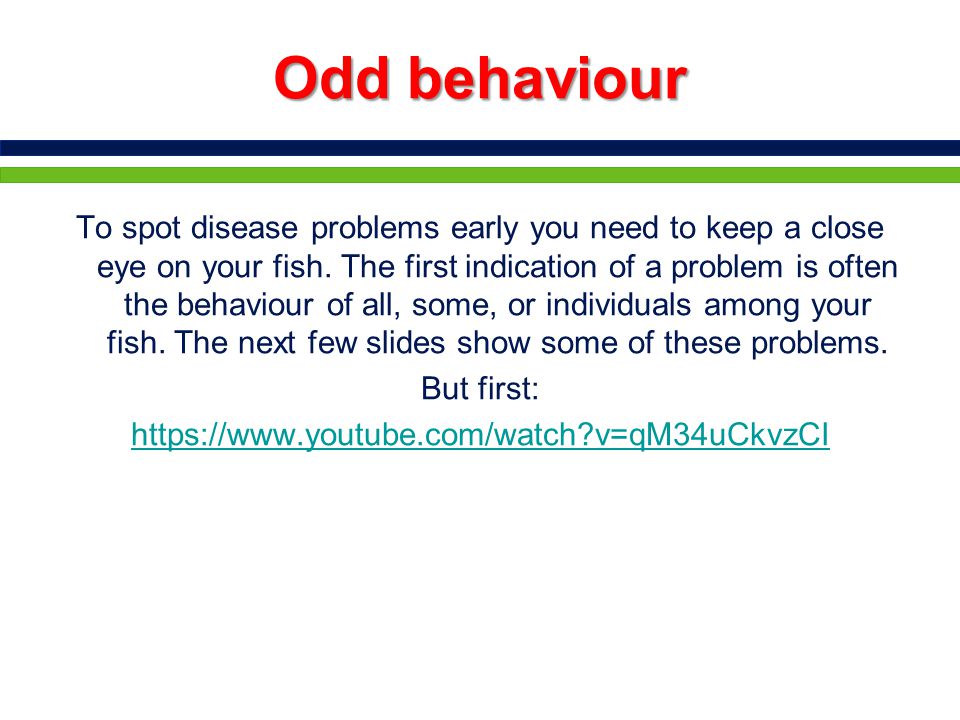 Odd behaviour

To spot disease problems early you need to keep a close eye on your fish. The first indication of a problem is often the behaviour of all, some, or individuals among your fish. The next few slides show some of these problems.

But first:

https://www.youtube.com/watch?v=qM34uCkvzCI